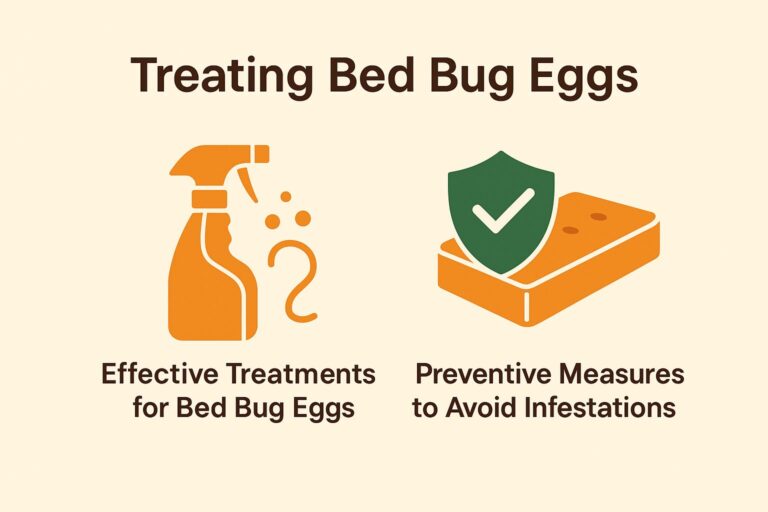 Treating Bed Bug Eggs

Effective Treatments for Bed Bug Eggs

Preventive Measures to Avoid Infestations